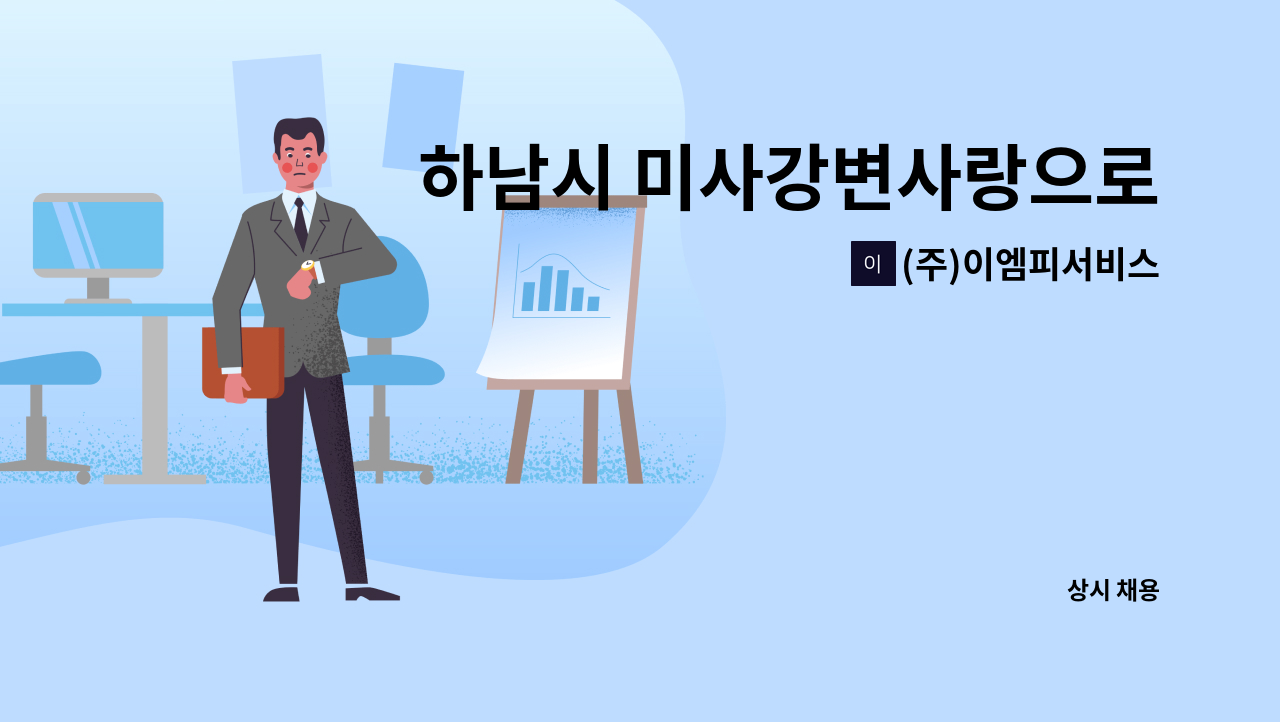 하남시 미사강변사랑으로

이 (주)이엠피서비스

상시 채용